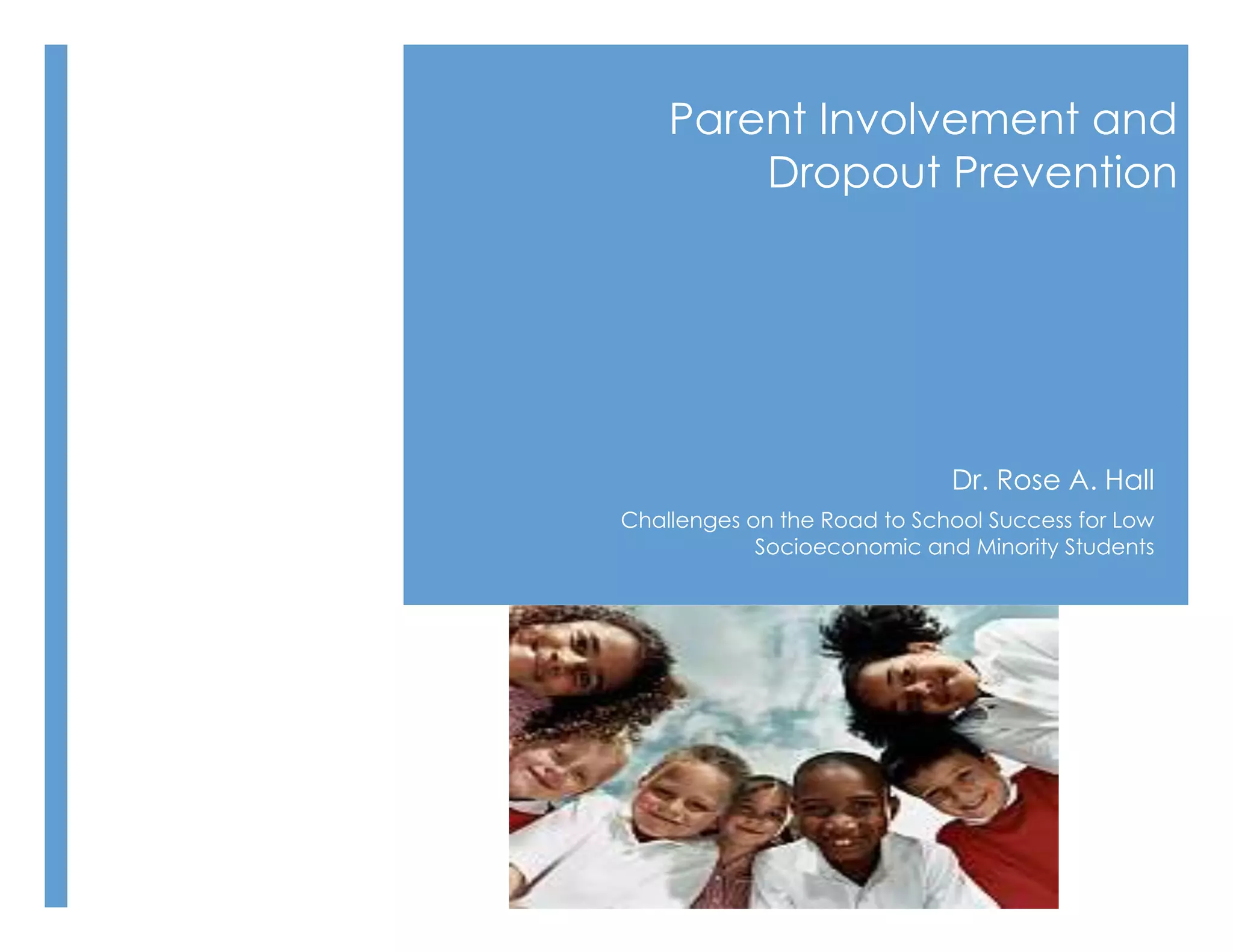 Parent Involvement and Dropout Prevention

Dr. Rose A. Hall

Challenges on the Road to School Success for Low Socioeconomic and Minority Students